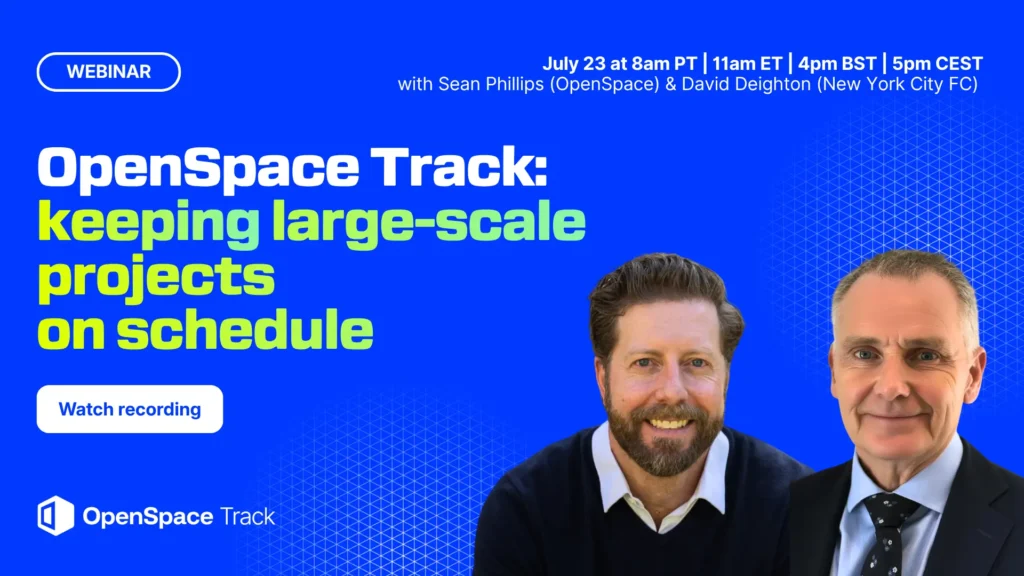 WEBINAR

July 23 at 8am PT | 11am ET | 4pm BST | 5pm CEST
with Sean Phillips (OpenSpace) & David Deighton (New York City FC)

OpenSpace Track:
keeping large-scale projects on schedule

Watch recording

OpenSpace Track